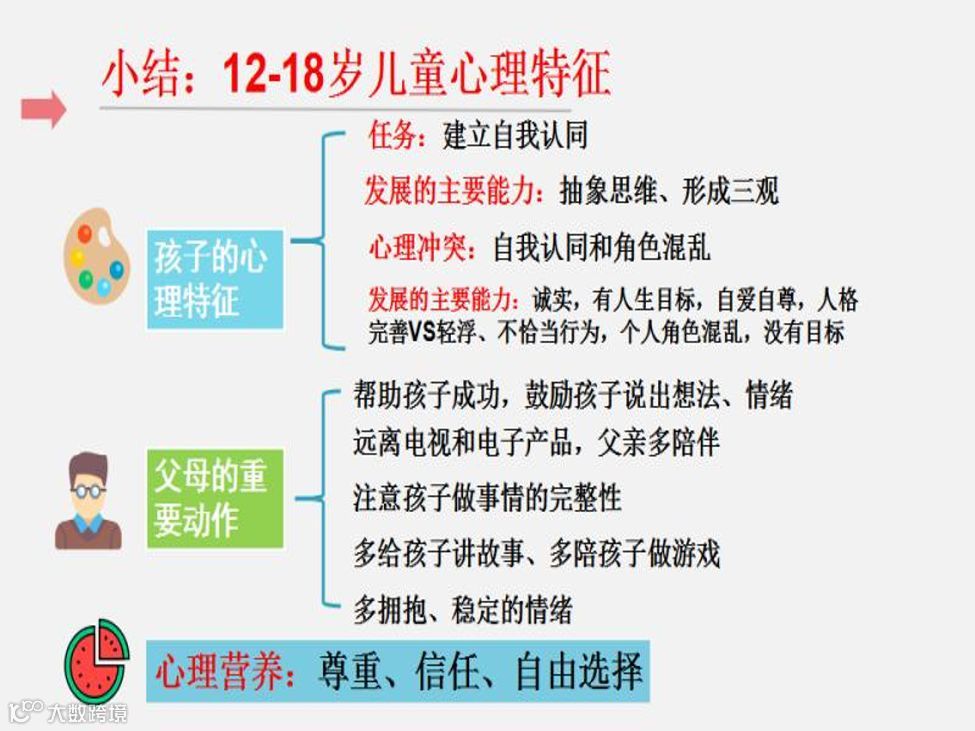 小结：12-18岁儿童心理特征

孩子的心理特征

任务：建立自我认同

发展的主要能力：抽象思维、形成三观

心理冲突：自我认同和角色混乱

发展的主要能力：诚实，有人生目标，自爱自尊，人格完善VS轻浮、不恰当行为，个人角色混乱，没有目标

父母的重要动作

帮助孩子成功，鼓励孩子说出想法、情绪

远离电视和电子产品，父亲多陪伴

注意孩子做事情的完整性

多给孩子讲故事、多陪孩子做游戏

多拥抱、稳定的情绪

心理营养：尊重、信任、自由选择

大数跨境